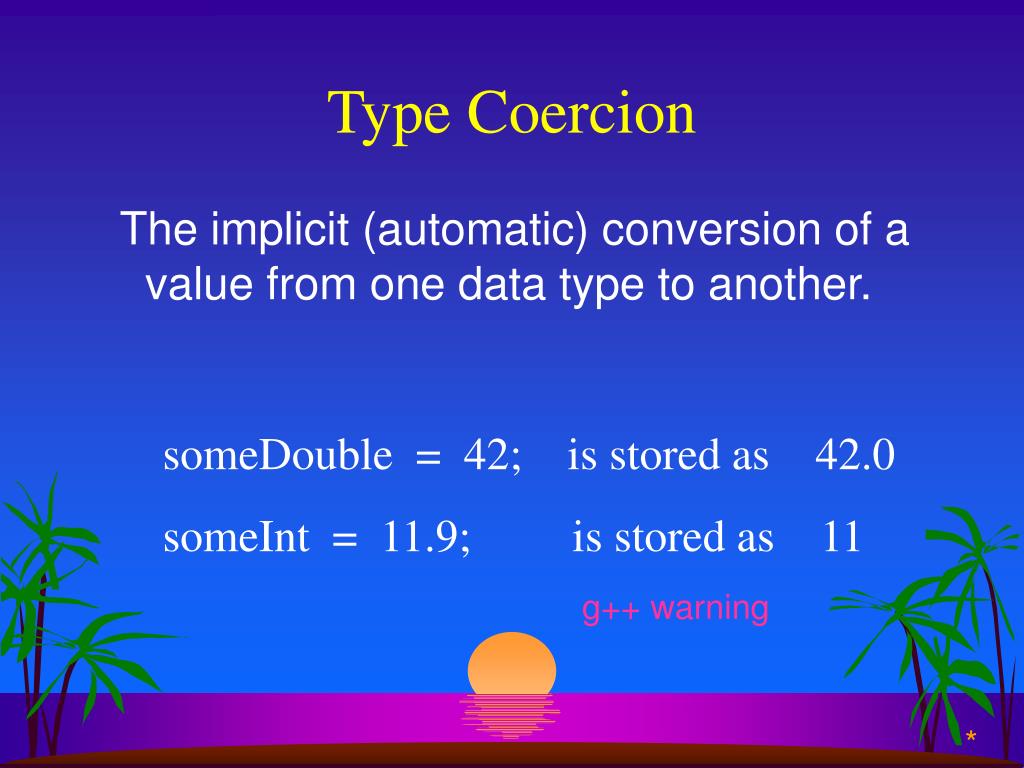 Type Coercion

The implicit (automatic) conversion of a value from one data type to another.

someDouble = 42; is stored as 42.0

someInt = 11.9; is stored as 11

g++ warning

*